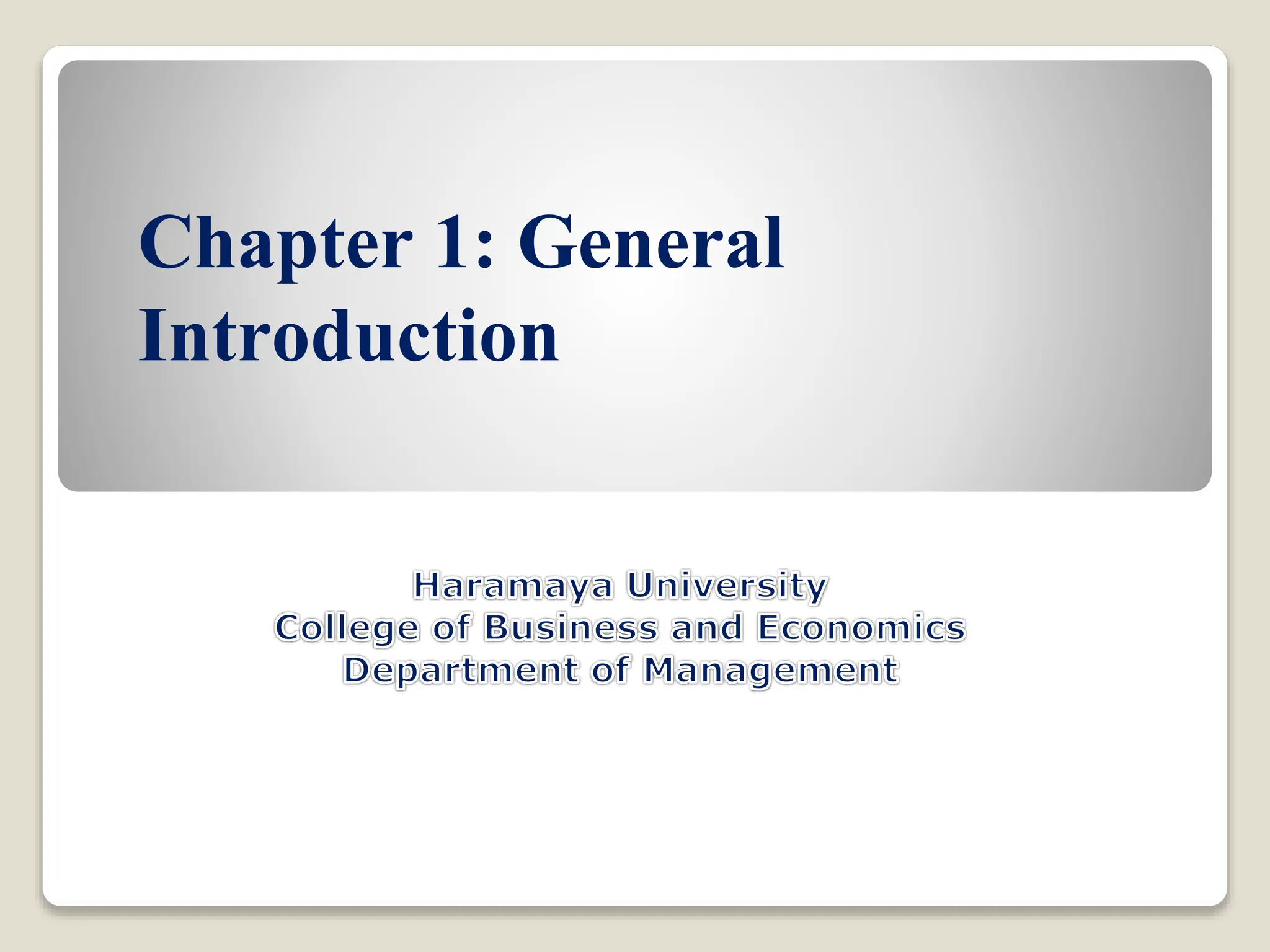 Chapter 1: General Introduction

Haramaya University
College of Business and Economics
Department of Management